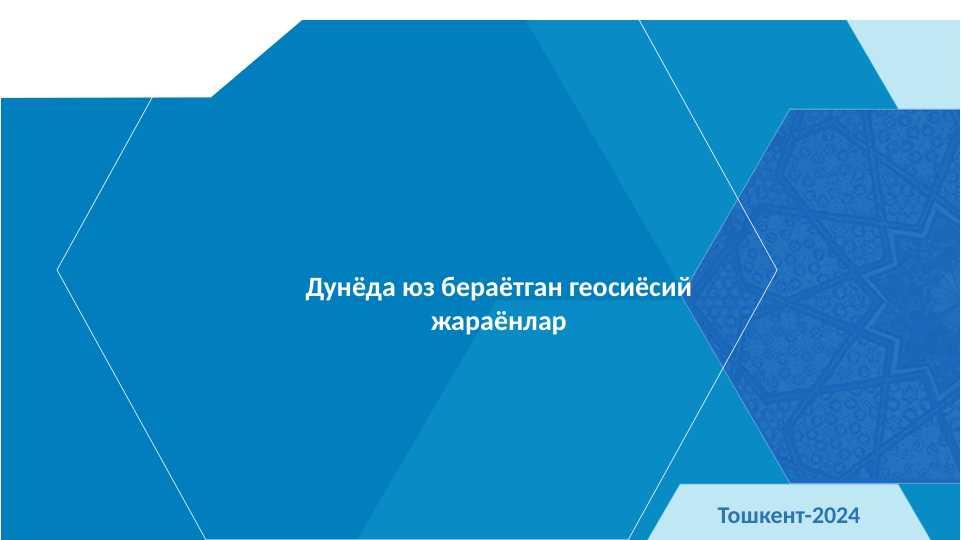 Дунёда юз бераётган геосиёсий жараёнлар

Тошкент-2024